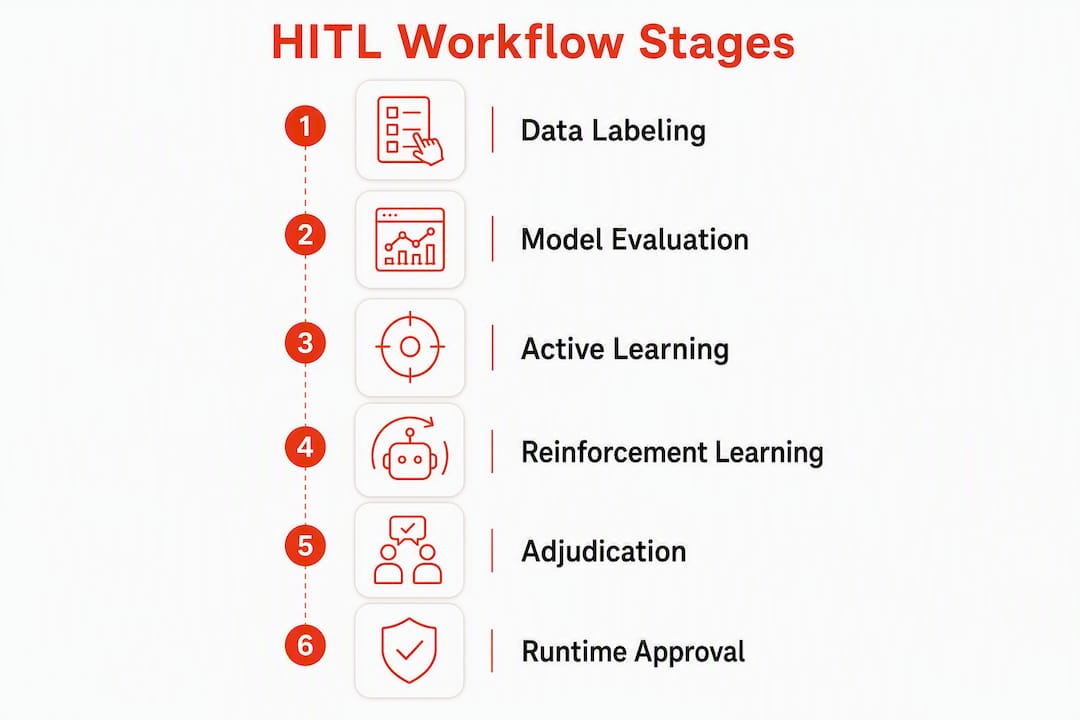 HITL Workflow Stages

1 Data Labeling

2 Model Evaluation

3 Active Learning

4 Reinforcement Learning

5 Adjudication

6 Runtime Approval